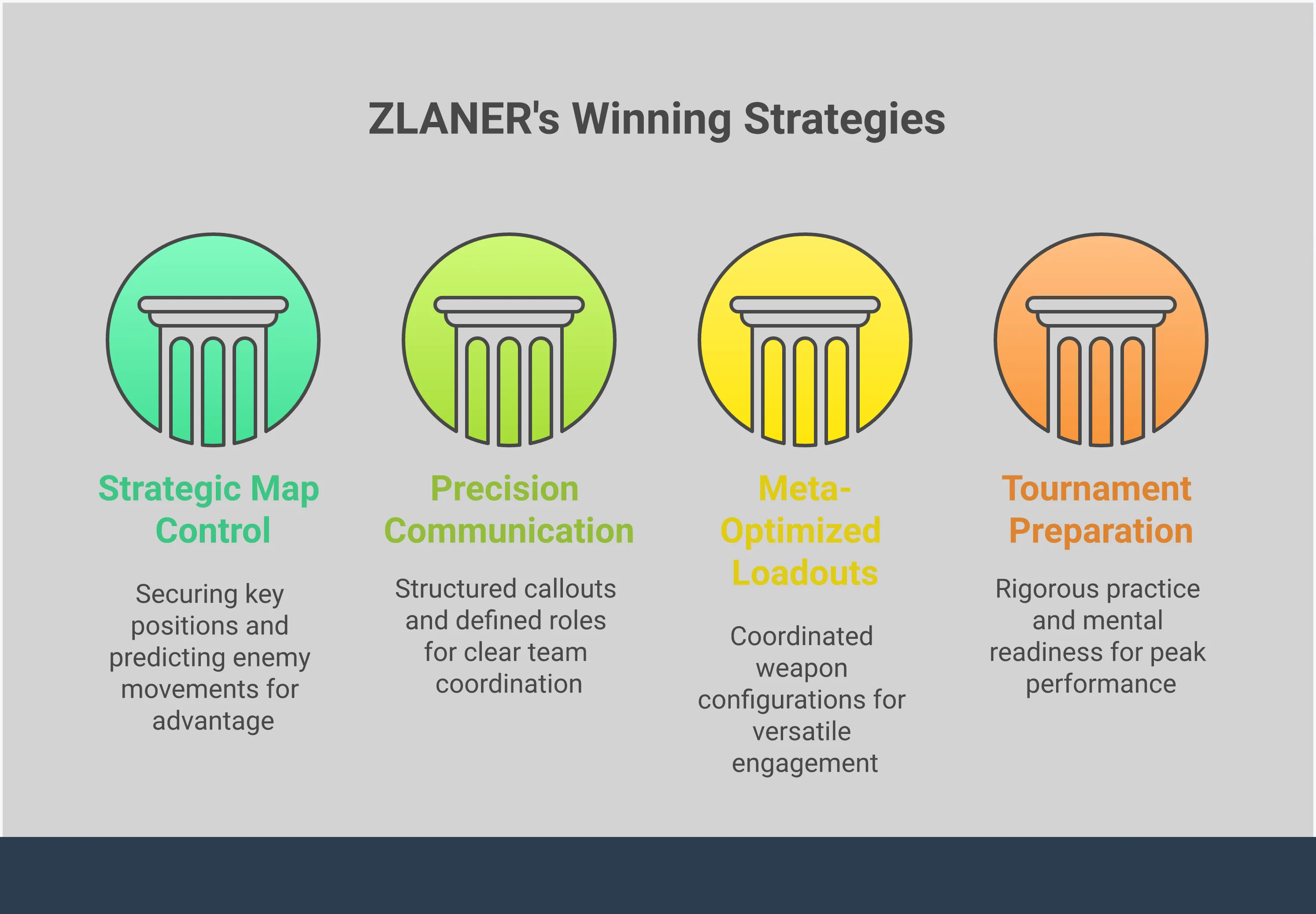 ZLANER's Winning Strategies

Strategic Map Control

Securing key positions and predicting enemy movements for advantage

Precision Communication

Structured callouts and defined roles for clear team coordination

Meta-Optimized Loadouts

Coordinated weapon configurations for versatile engagement

Tournament Preparation

Rigorous practice and mental readiness for peak performance